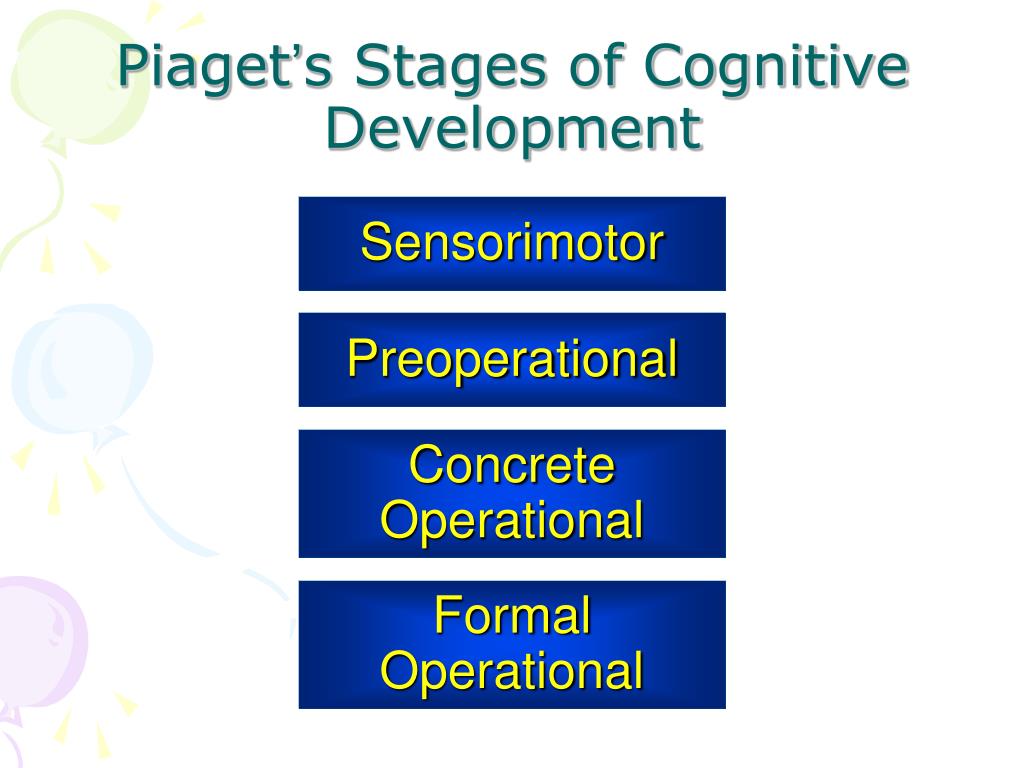 Piaget's Stages of Cognitive Development

Sensorimotor

Preoperational

Concrete Operational

Formal Operational